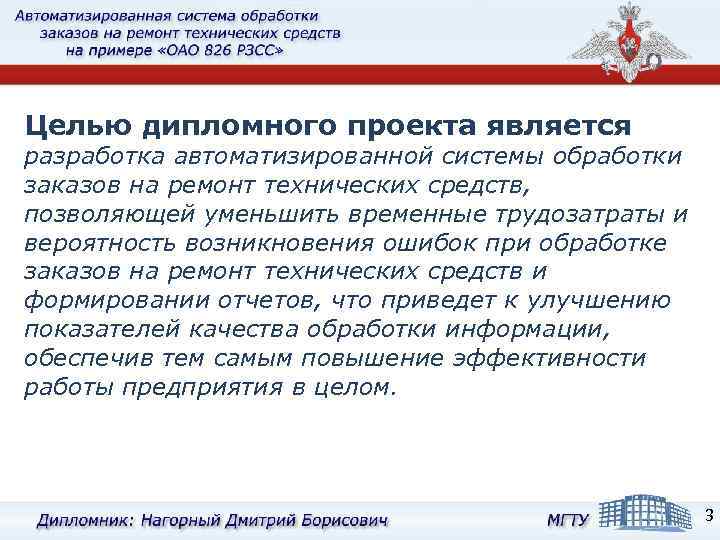 Автоматизированная система обработки заказов на ремонт технических средств на примере «ОАО 826 РЗСС»

Целью дипломного проекта является разработка автоматизированной системы обработки заказов на ремонт технических средств, позволяющей уменьшить временные трудозатраты и вероятность возникновения ошибок при обработке заказов на ремонт технических средств и формировании отчетов, что приведет к улучшению показателей качества обработки информации, обеспечив тем самым повышение эффективности работы предприятия в целом.

Дипломник: Нагорный Дмитрий Борисович

МГТУ

3